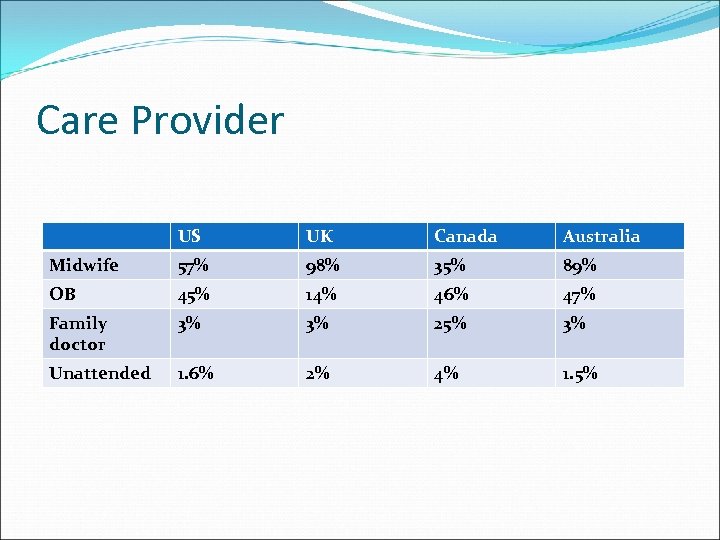 Care Provider

| | US | UK | Canada | Australia |
|---|---|---|---|---|
| Midwife | 57% | 98% | 35% | 89% |
| OB | 45% | 14% | 46% | 47% |
| Family doctor | 3% | 3% | 25% | 3% |
| Unattended | 1.6% | 2% | 4% | 1.5% |